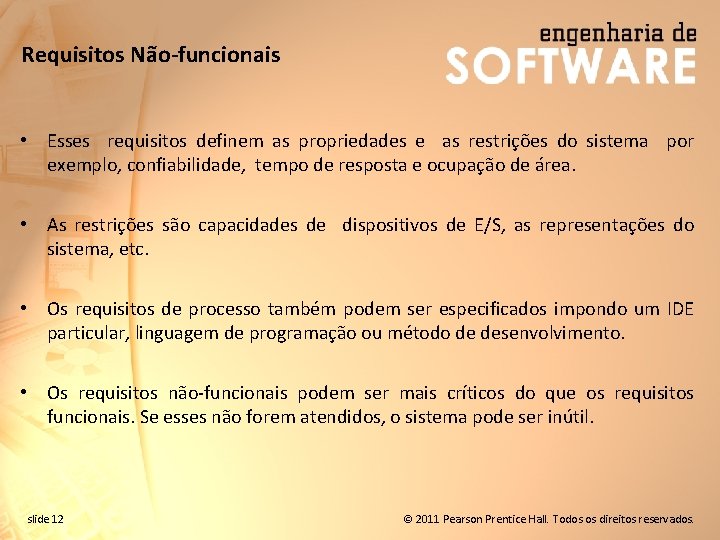 Requisitos Não-funcionais

engenharia de
SOFTWARE

• Esses requisitos definem as propriedades e as restrições do sistema por exemplo, confiabilidade, tempo de resposta e ocupação de área.

• As restrições são capacidades de dispositivos de E/S, as representações do sistema, etc.

• Os requisitos de processo também podem ser especificados impondo um IDE particular, linguagem de programação ou método de desenvolvimento.

• Os requisitos não-funcionais podem ser mais críticos do que os requisitos funcionais. Se esses não forem atendidos, o sistema pode ser inútil.

slide 12

© 2011 Pearson Prentice Hall. Todos os direitos reservados.